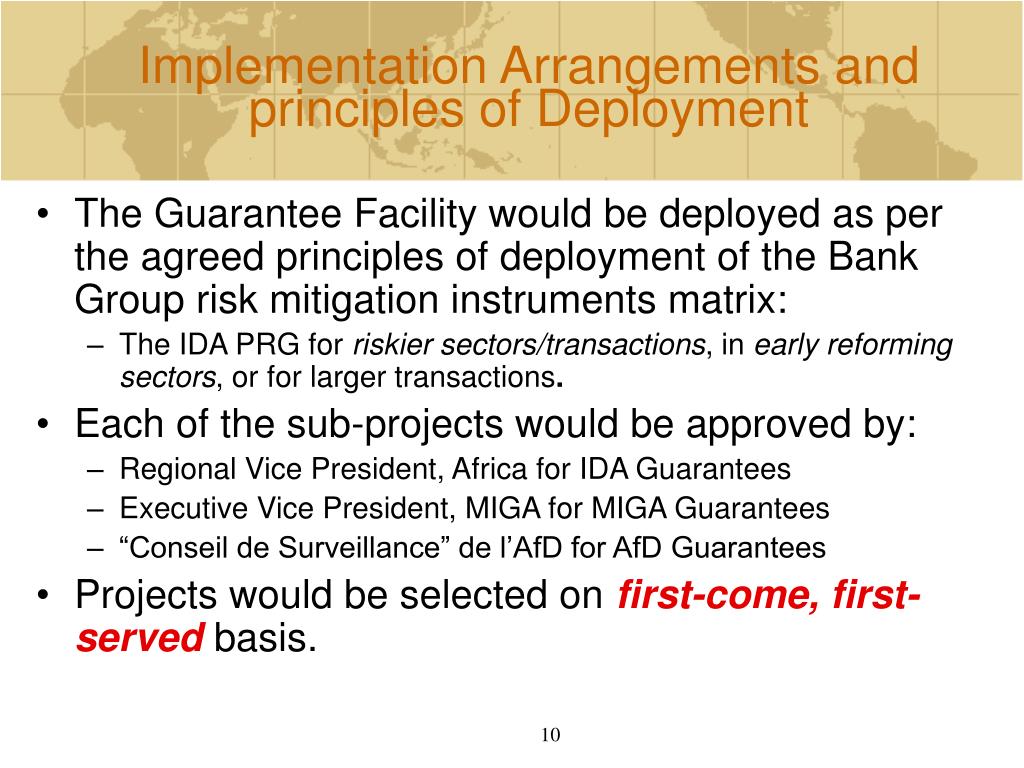 Implementation Arrangements and principles of Deployment

• The Guarantee Facility would be deployed as per the agreed principles of deployment of the Bank Group risk mitigation instruments matrix:
– The IDA PRG for riskier sectors/transactions, in early reforming sectors, or for larger transactions.
• Each of the sub-projects would be approved by:
– Regional Vice President, Africa for IDA Guarantees
– Executive Vice President, MIGA for MIGA Guarantees
– “Conseil de Surveillance” de l’AfD for AfD Guarantees
• Projects would be selected on first-come, first-served basis.

10